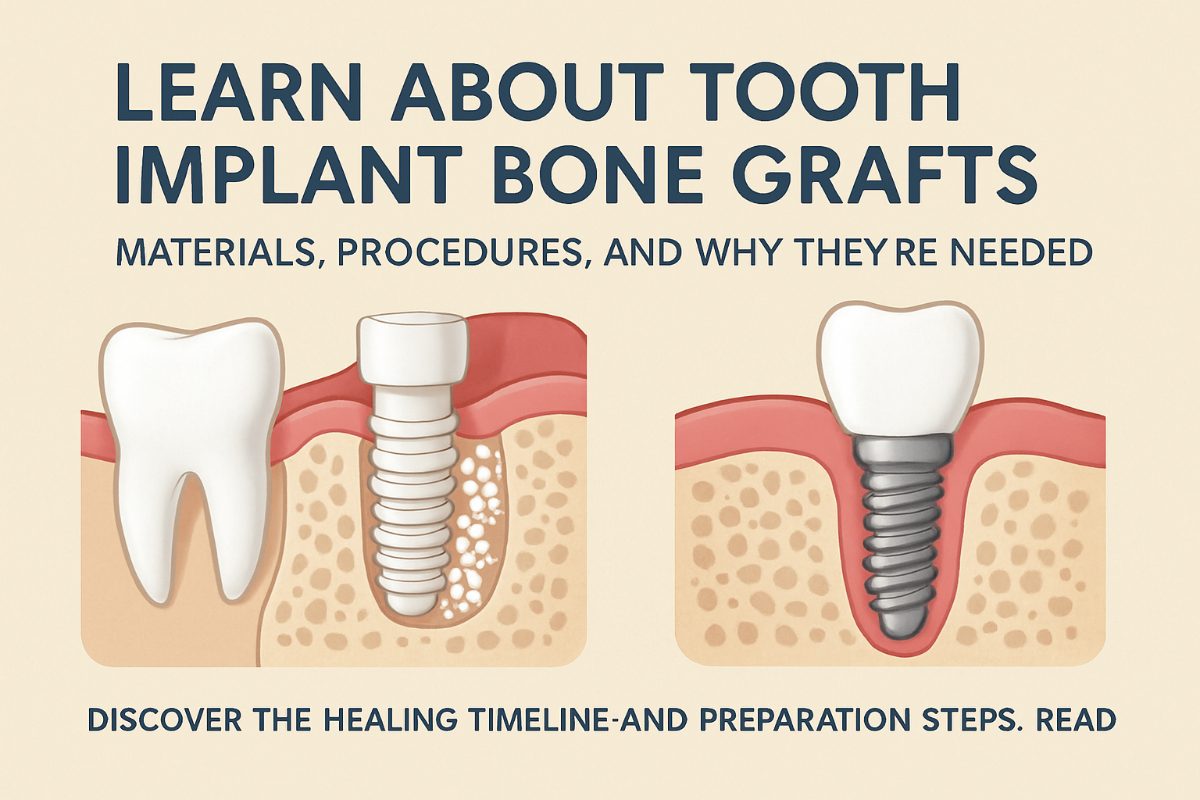 LEARN ABOUT TOOTH IMPLANT BONE GRAFTS

MATERIALS, PROCEDURES, AND WHY THEY RE NEEDED

DISCOVER THE HEALING TIMELINE-AND PREPARATION STEPS. READ